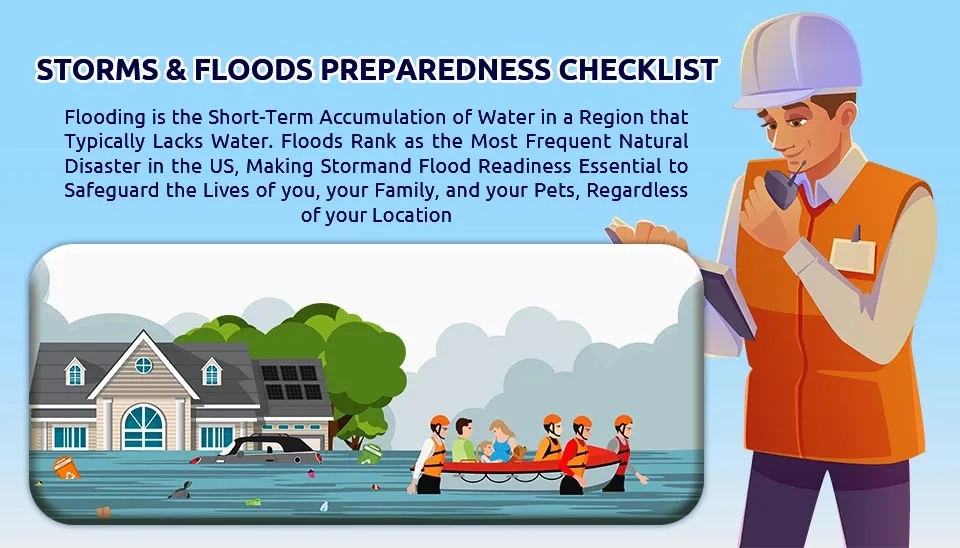 STORMS & FLOODS PREPAREDNESS CHECKLIST

Flooding is the Short-Term Accumulation of Water in a Region that Typically Lacks Water. Floods Rank as the Most Frequent Natural Disaster in the US, Making Stormand Flood Readiness Essential to Safeguard the Lives of you, your Family, and your Pets, Regardless of your Location